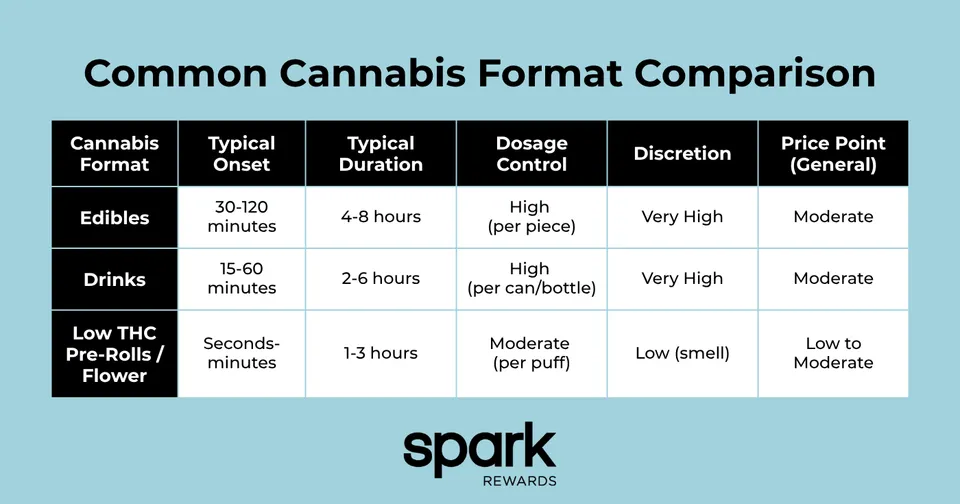 Common Cannabis Format Comparison

| Cannabis Format | Typical Onset | Typical Duration | Dosage Control | Discretion | Price Point (General) |
|---|---|---|---|---|---|
| Edibles | 30-120 minutes | 4-8 hours | High (per piece) | Very High | Moderate |
| Drinks | 15-60 minutes | 2-6 hours | High (per can/bottle) | Very High | Moderate |
| Low THC Pre-Rolls / Flower | Seconds-minutes | 1-3 hours | Moderate (per puff) | Low (smell) | Low to Moderate |

spark
REWARDS